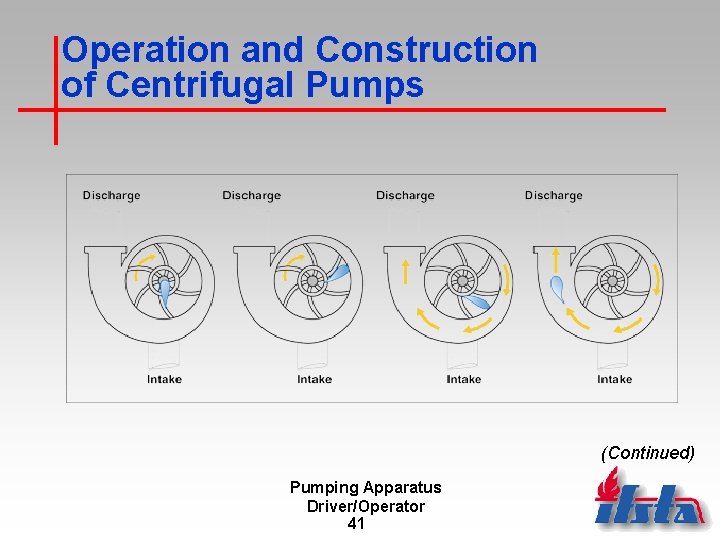 Operation and Construction of Centrifugal Pumps

Discharge

Intake

Discharge

Intake

Discharge

Intake

Discharge

Intake

(Continued)

Pumping Apparatus Driver/Operator
41

ifsta